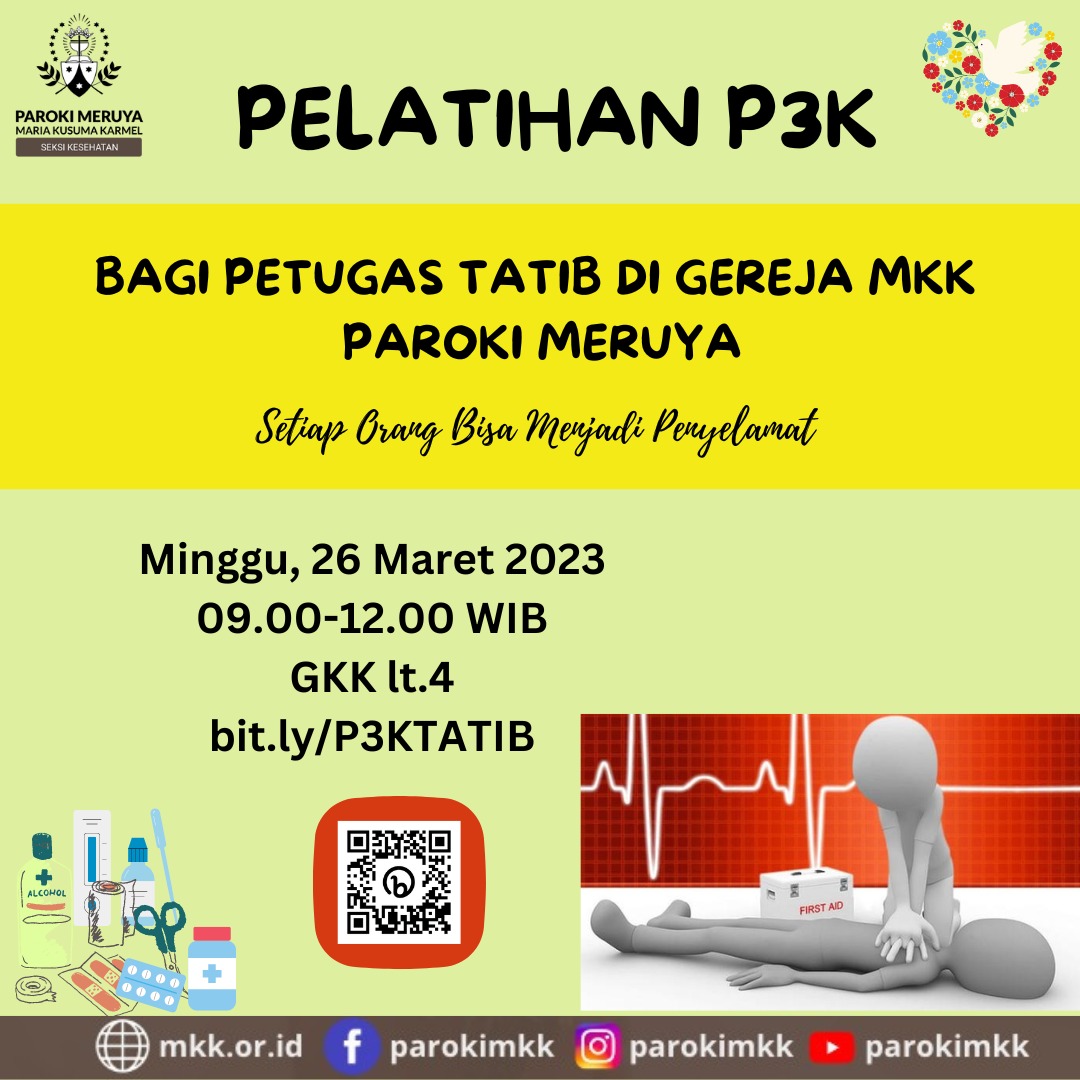 PAROKI MERUYA
MARIA KUSUMA KARMEL
SEKSI KESEHATAN

PELATIHAN P3K

BAGI PETUGAS TATIB DI GEREJA MKK PAROKI MERUYA

Setiap Orang Bisa Menjadi Penyelamat

Minggu, 26 Maret 2023
09.00-12.00 WIB
GKK lt.4
bit.ly/P3KTATIB

ALCOHOL

FIRST AID

mkk.or.id parokimkk parokimkk parokimkk